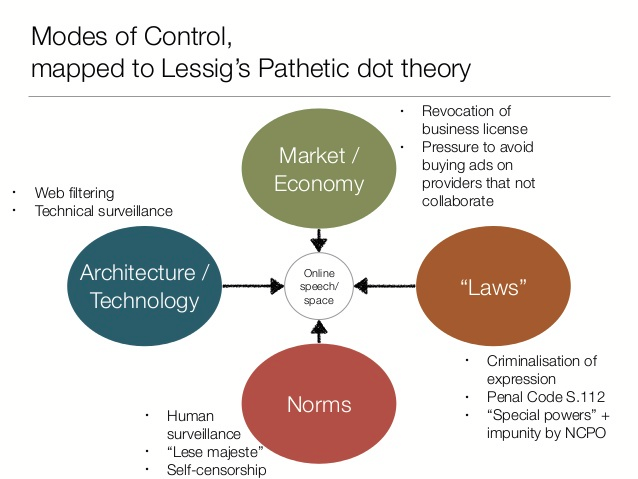 Modes of Control,
mapped to Lessig's Pathetic dot theory

• Revocation of business license
• Pressure to avoid buying ads on providers that not collaborate

Market / Economy

• Web filtering
• Technical surveillance

Architecture / Technology

Online speech/ space

"Laws"

Norms

• Criminalisation of expression
• Penal Code S.112
• "Special powers" + impunity by NCPO

• Human surveillance
• "Lese majeste"
• Self-censorship